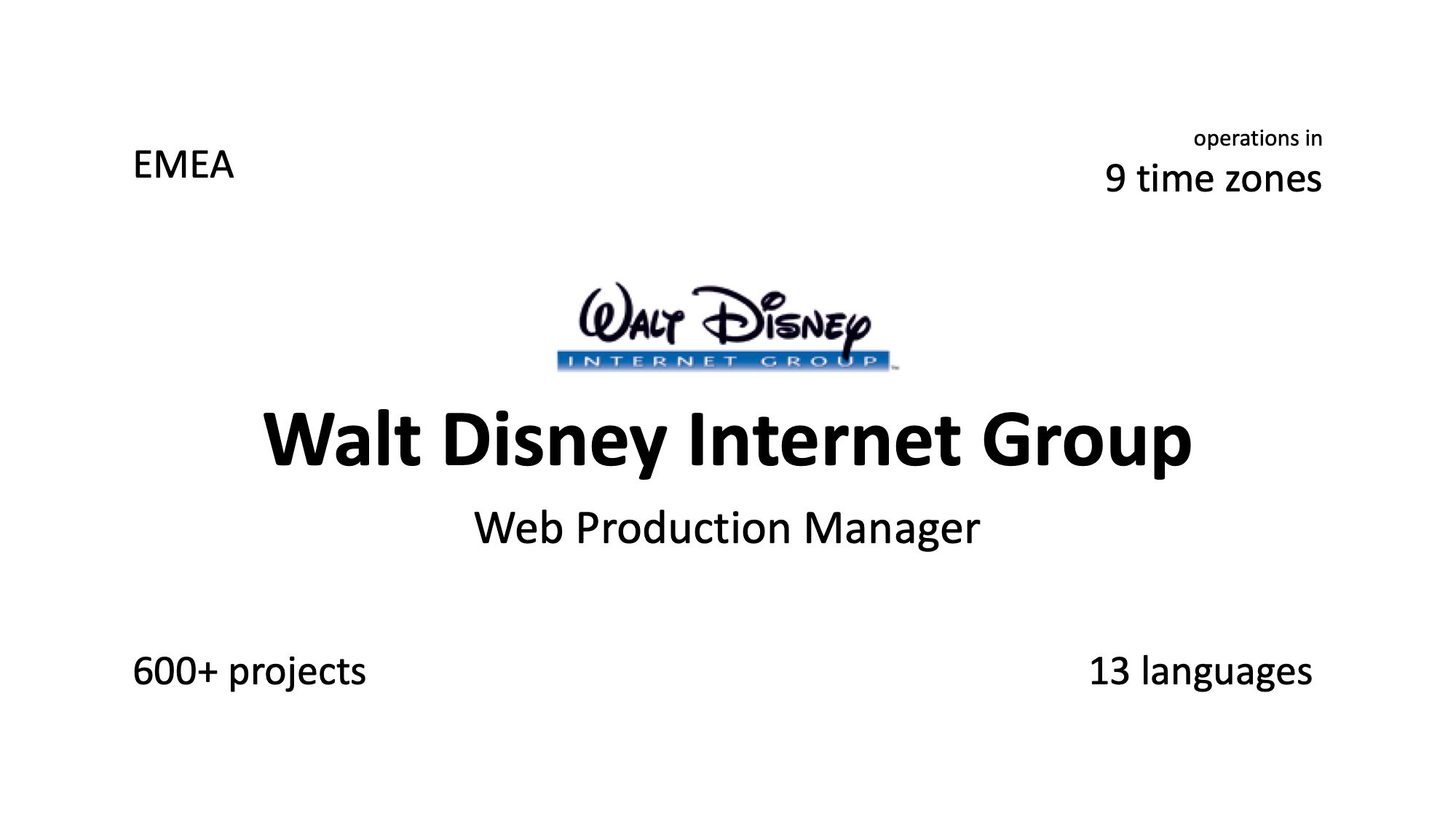 EMEA

operations in
9 time zones

Walt Disney
INTERNET GROUP

Walt Disney Internet Group

Web Production Manager

600+ projects

13 languages